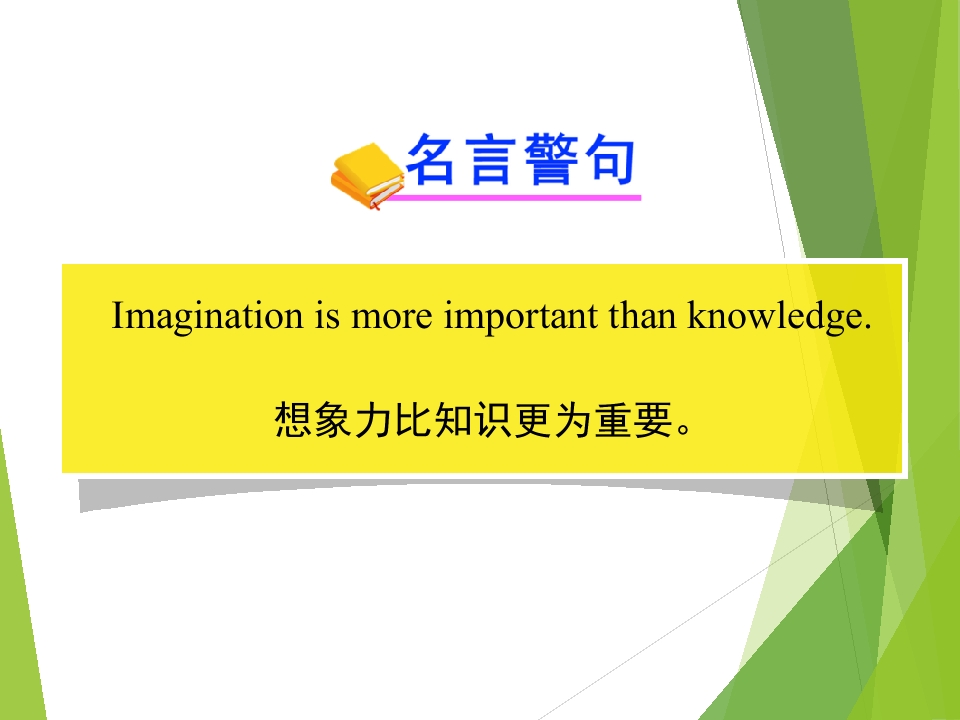 名言警句

Imagination is more important than knowledge.

想象力比知识更为重要。